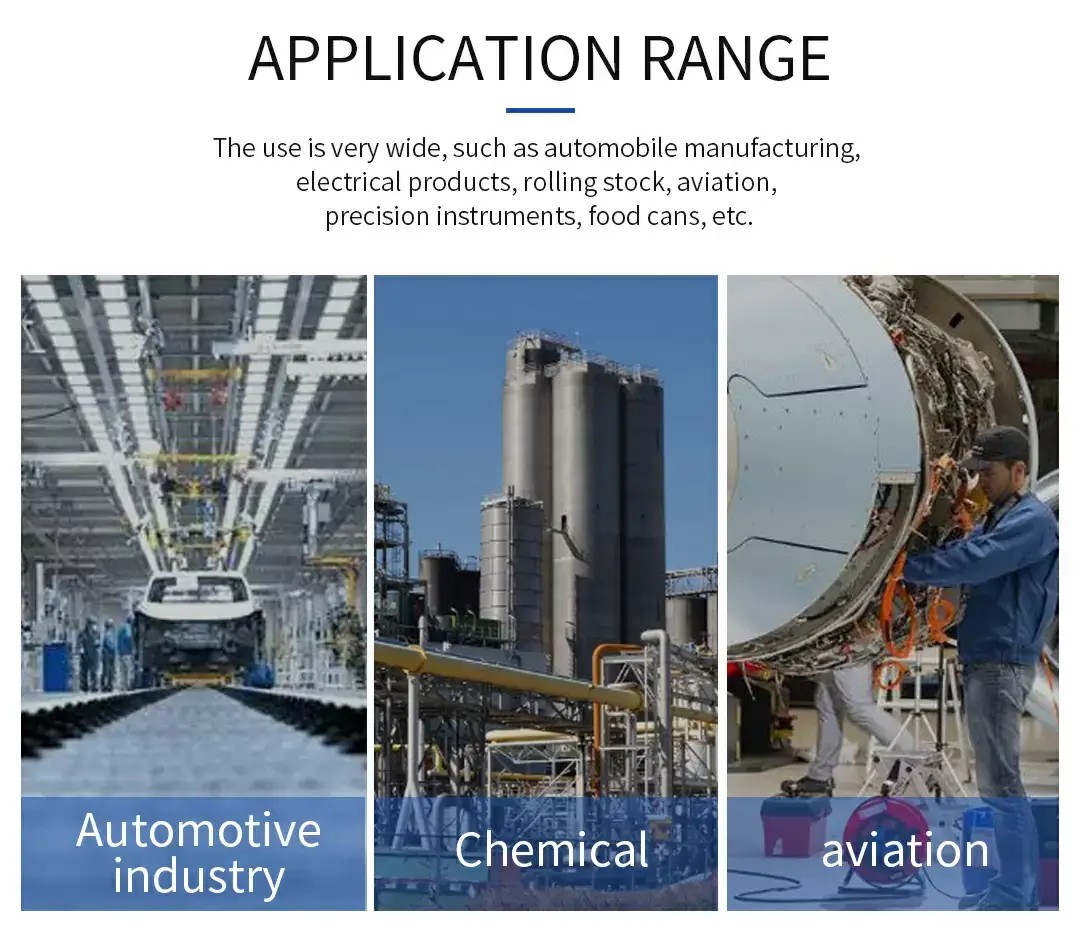 APPLICATION RANGE

The use is very wide, such as automobile manufacturing, electrical products, rolling stock, aviation, precision instruments, food cans, etc.

Automotive industry

Chemical

aviation